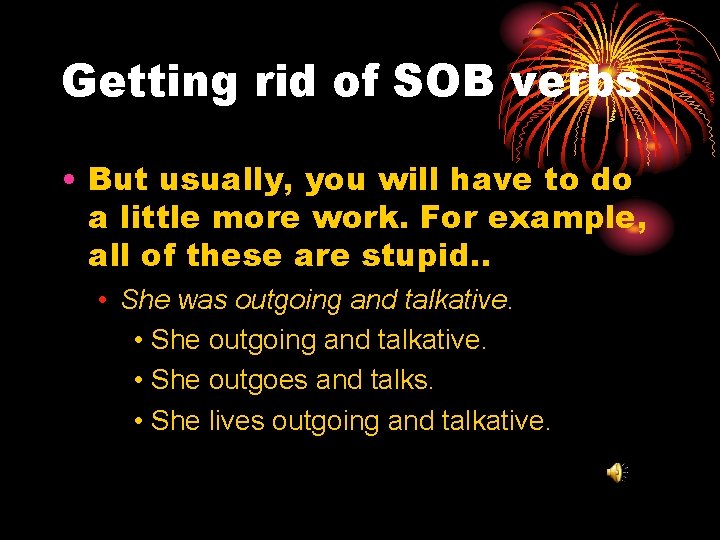 Getting rid of SOB verbs

• But usually, you will have to do a little more work. For example, all of these are stupid..

• She was outgoing and talkative.

• She outgoing and talkative.

• She outgoes and talks.

• She lives outgoing and talkative.